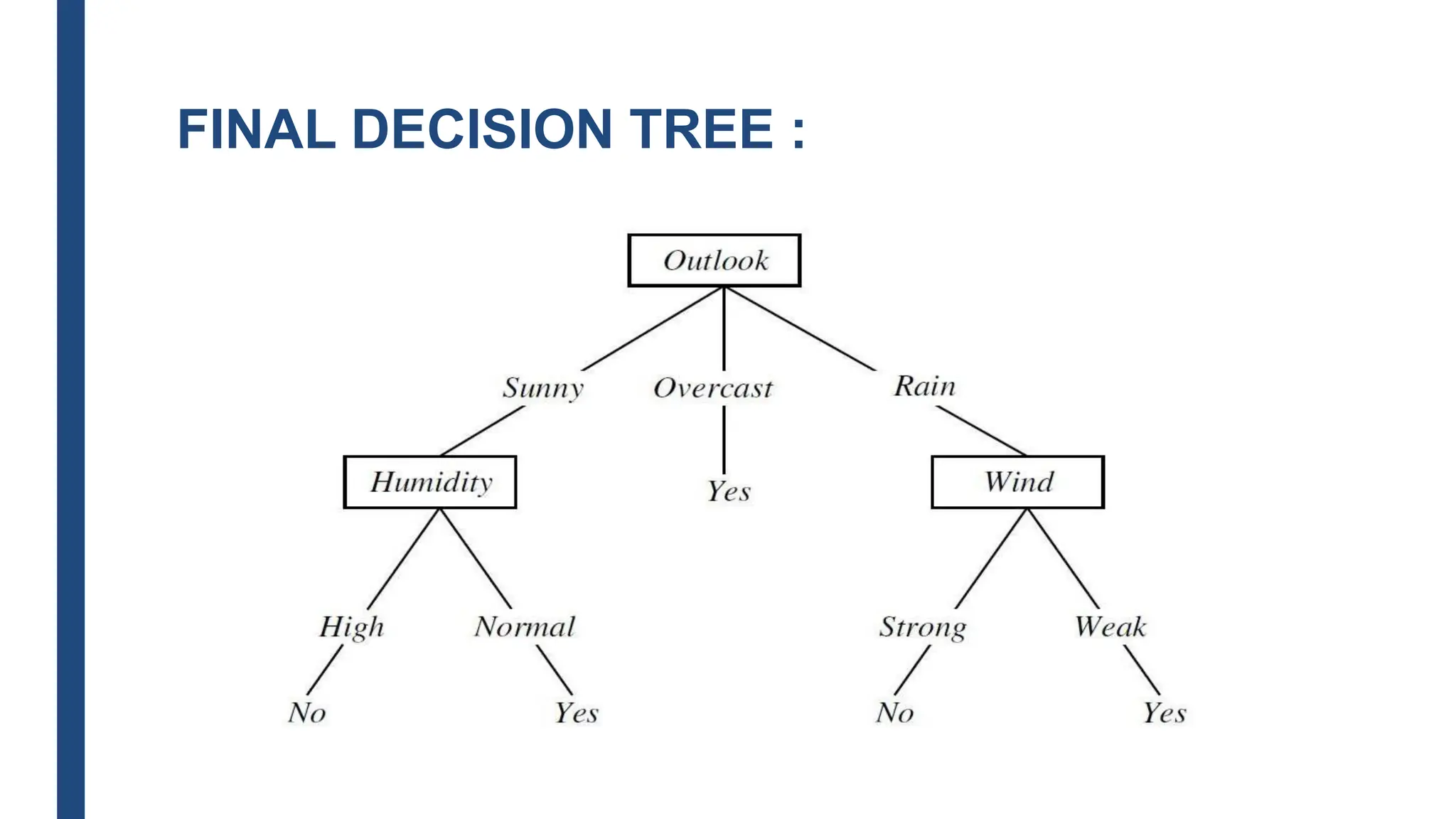 FINAL DECISION TREE :

Outlook

Sunny Overcast Rain

Humidity Yes Wind

High Normal Strong Weak

No Yes No Yes